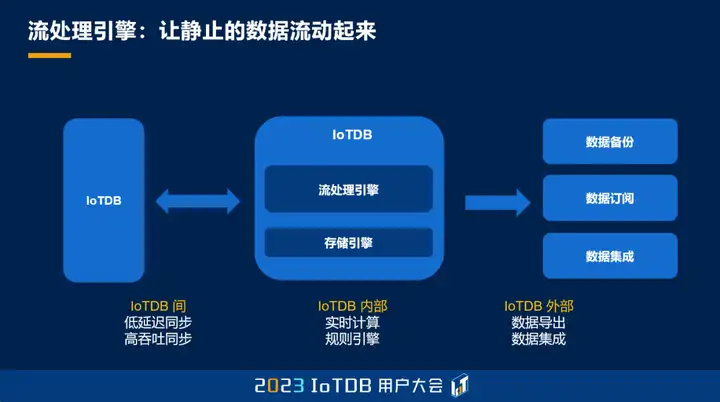 流处理引擎：让静止的数据流动起来

IoTDB

IoTDB

流处理引擎

存储引擎

数据备份

数据订阅

数据集成

IoTDB 间
低延迟同步
高吞吐同步

IoTDB 内部
实时计算
规则引擎

IoTDB 外部
数据导出
数据集成

2023 IoTDB 用户大会